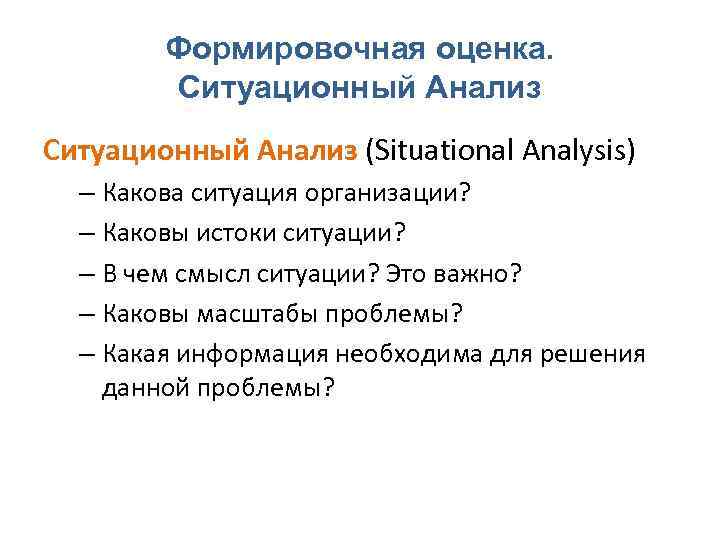 Формировочная оценка.
Ситуационный Анализ

Ситуационный Анализ (Situational Analysis)

– Какова ситуация организации?

– Каковы истоки ситуации?

– В чем смысл ситуации? Это важно?

– Каковы масштабы проблемы?

– Какая информация необходима для решения данной проблемы?